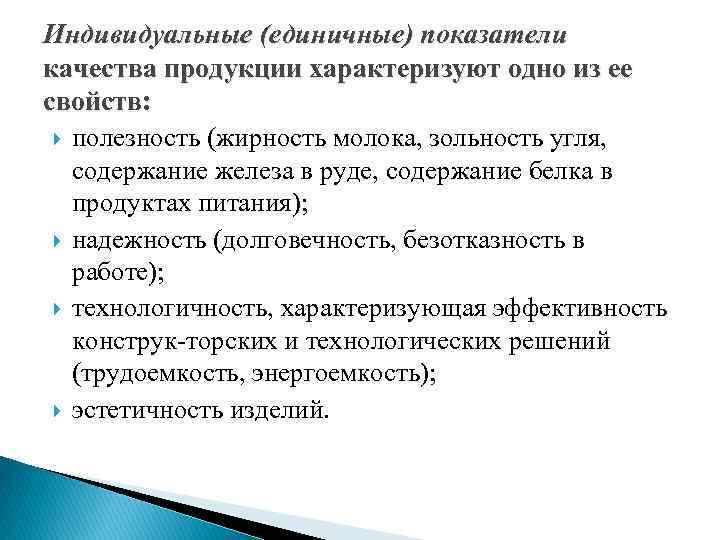 Индивидуальные (единичные) показатели качества продукции характеризуют одно из ее свойств:

полезность (жирность молока, зольность угля, содержание железа в руде, содержание белка в продуктах питания);

надежность (долговечность, безотказность в работе);

технологичность, характеризующая эффективность конструк-торских и технологических решений (трудоемкость, энергоемкость);

эстетичность изделий.